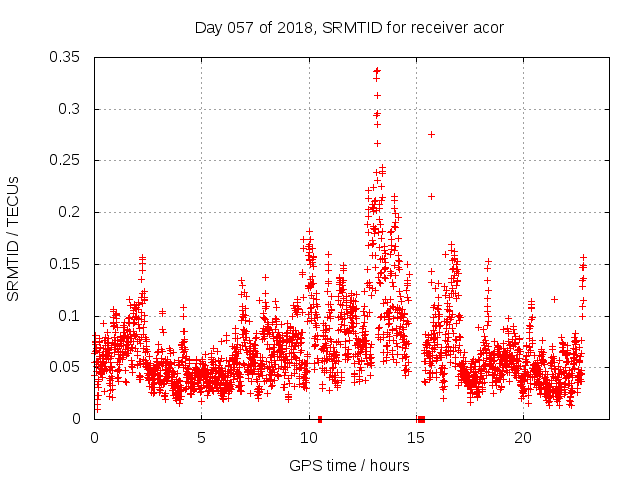 Day 057 of 2018, SRMTID for receiver acor

SRMTID / TECUs

0.35
0.3
0.25
0.2
0.15
0.1
0.05
0

0
5
10
15
20

GPS time / hours